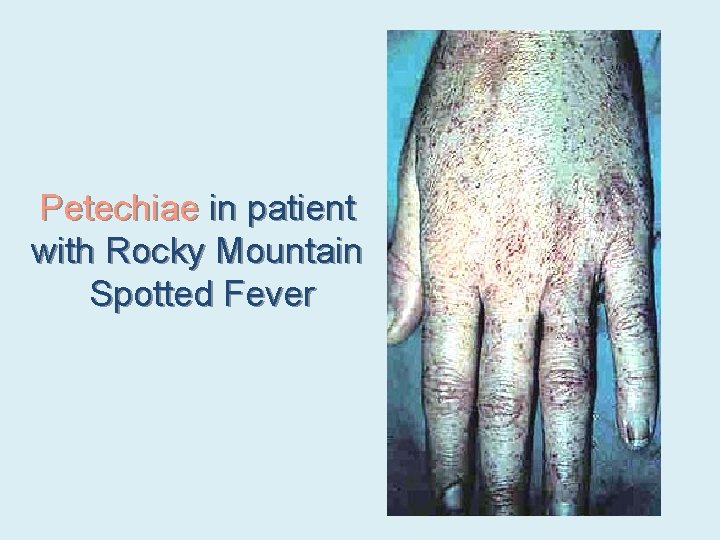 Petechiae in patient with Rocky Mountain Spotted Fever